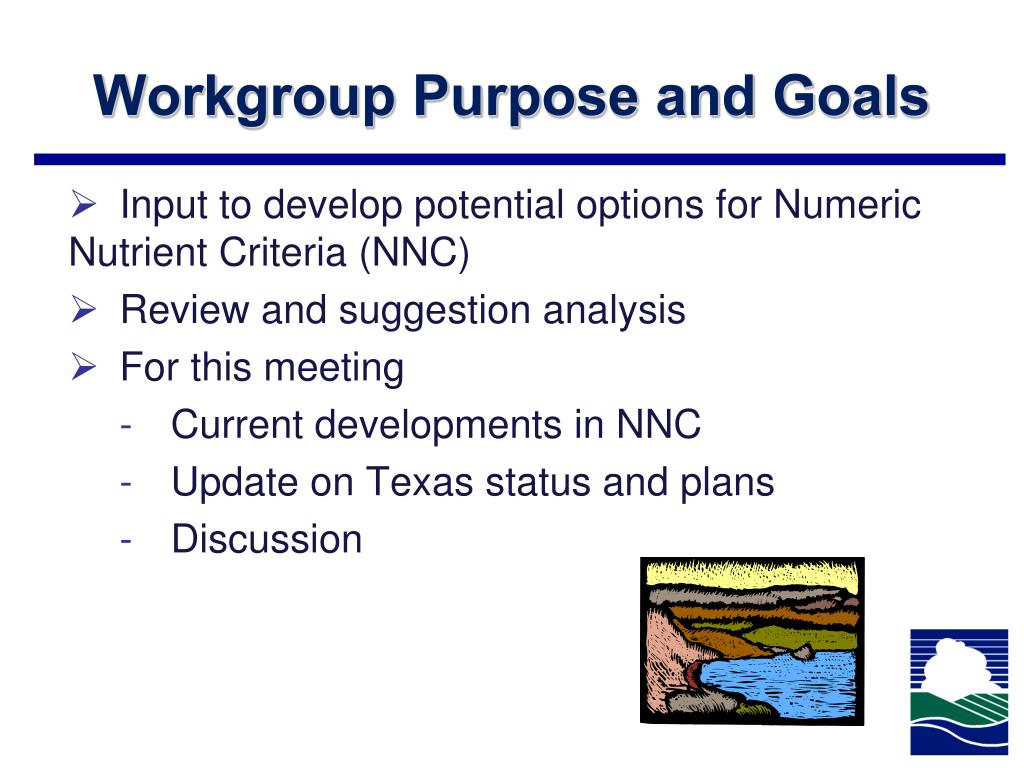 Workgroup Purpose and Goals

➢ Input to develop potential options for Numeric Nutrient Criteria (NNC)

➢ Review and suggestion analysis

➢ For this meeting

- Current developments in NNC
- Update on Texas status and plans
- Discussion